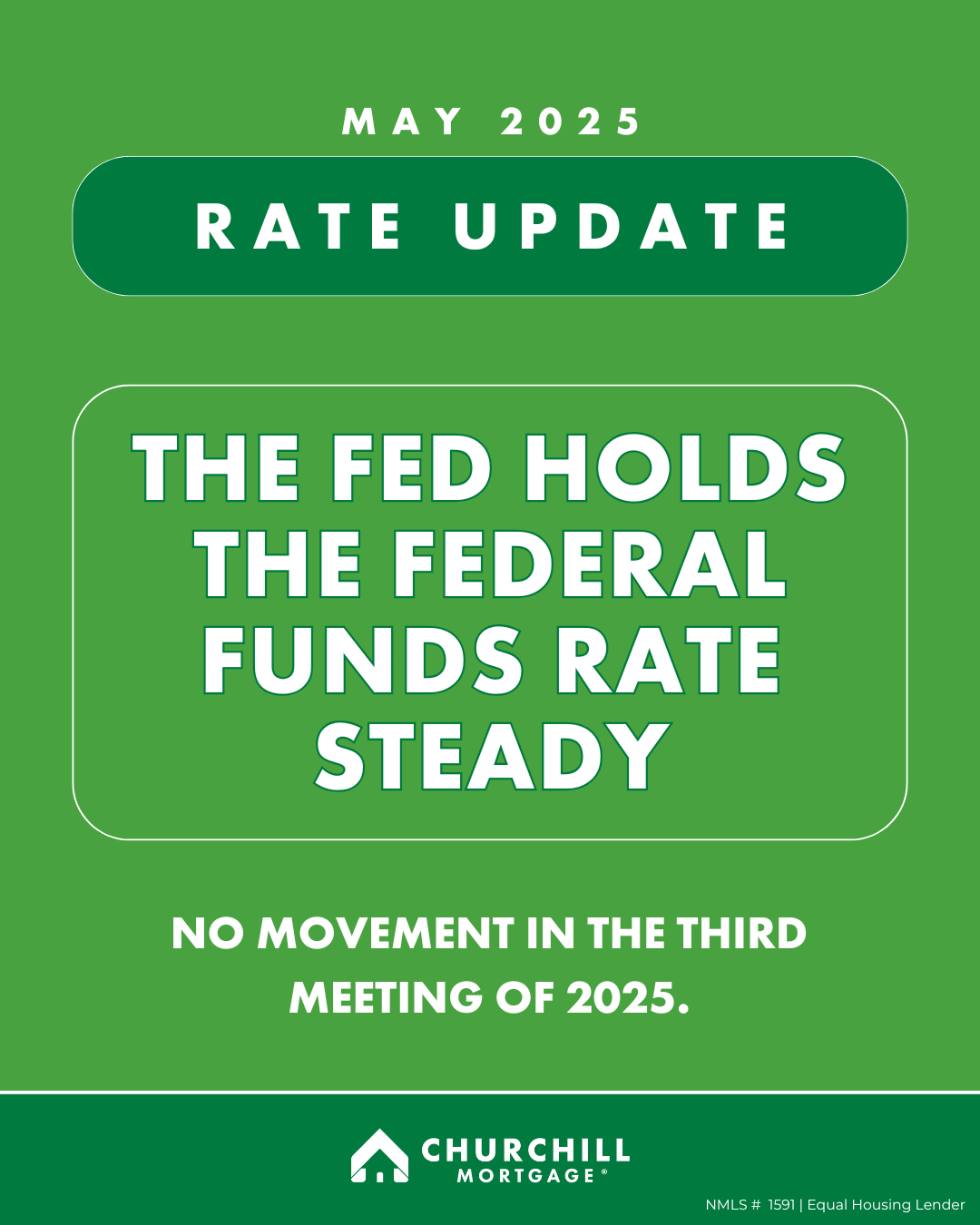 MAY 2025

RATE UPDATE

THE FED HOLDS THE FEDERAL FUNDS RATE STEADY

NO MOVEMENT IN THE THIRD MEETING OF 2025.

CHURCHILL MORTGAGE®

NMLS # 1591 | Equal Housing Lender